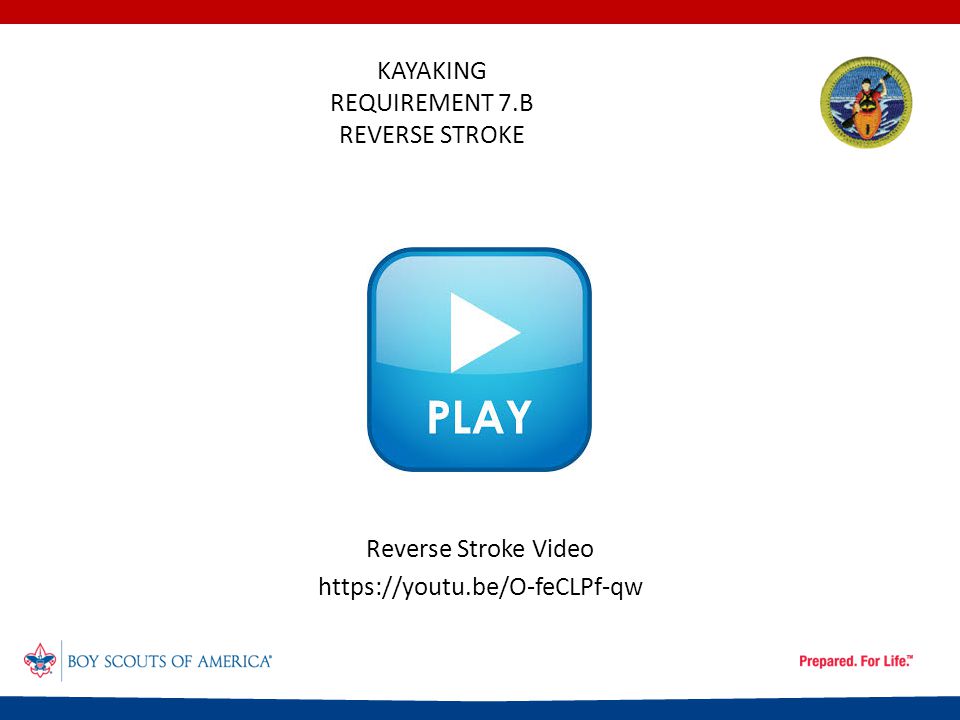 KAYAKING
REQUIREMENT 7.B
REVERSE STROKE

PLAY

Reverse Stroke Video
https://youtu.be/O-feCLPf-qw

BOY SCOUTS OF AMERICA®

Prepared. For Life.™